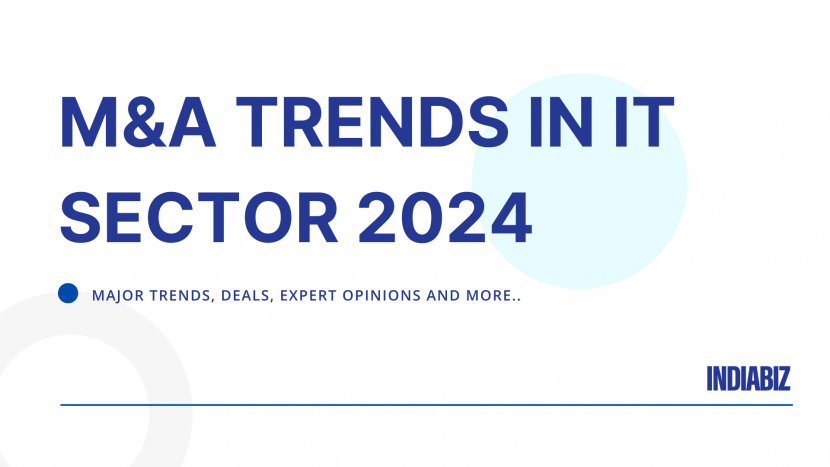 M&A TRENDS IN IT SECTOR 2024

MAJOR TRENDS, DEALS, EXPERT OPINIONS AND MORE..

INDIABIZ